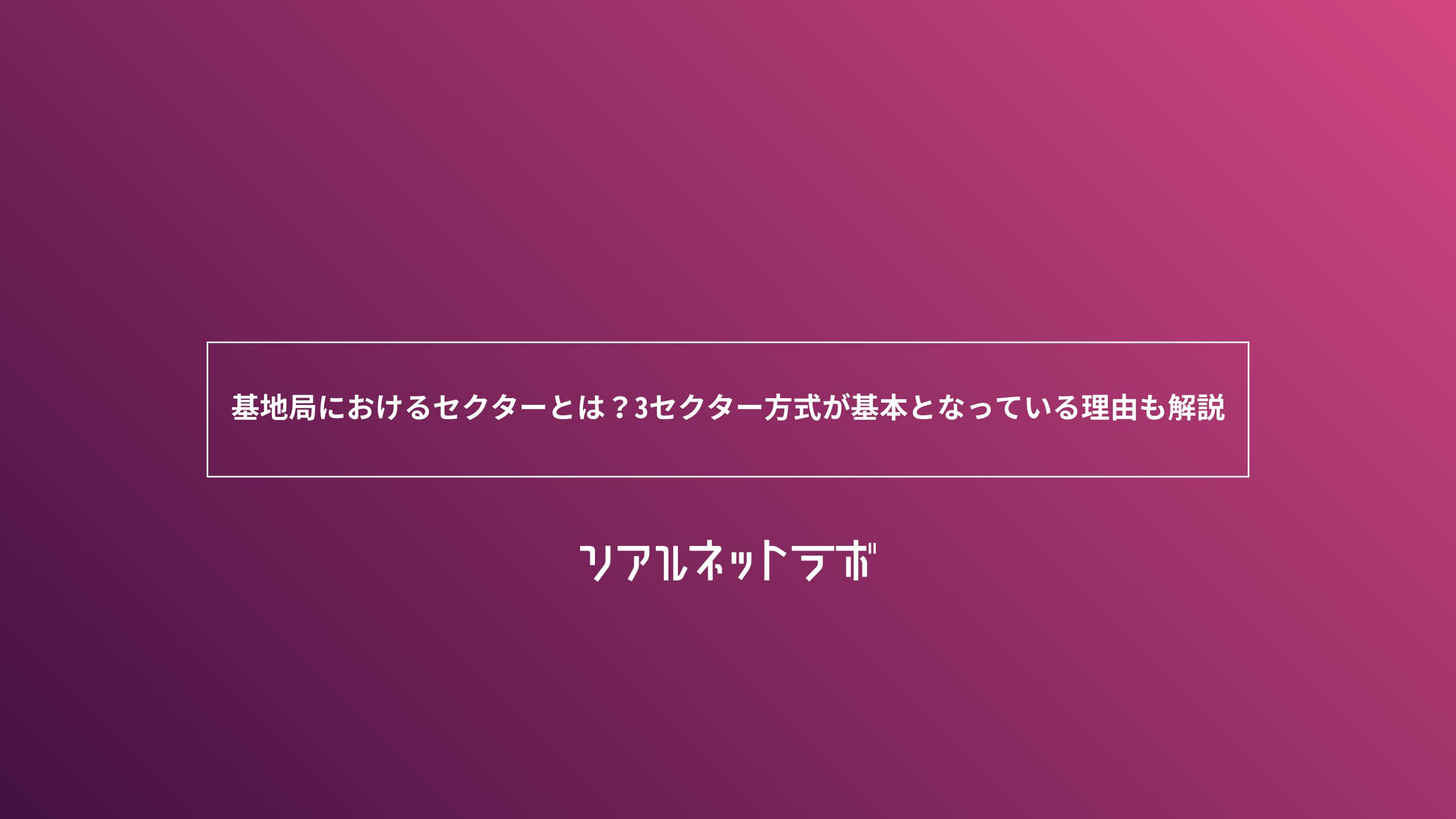 基地局におけるセクターとは？3セクター方式が基本となっている理由も解説

リアルネットラボ